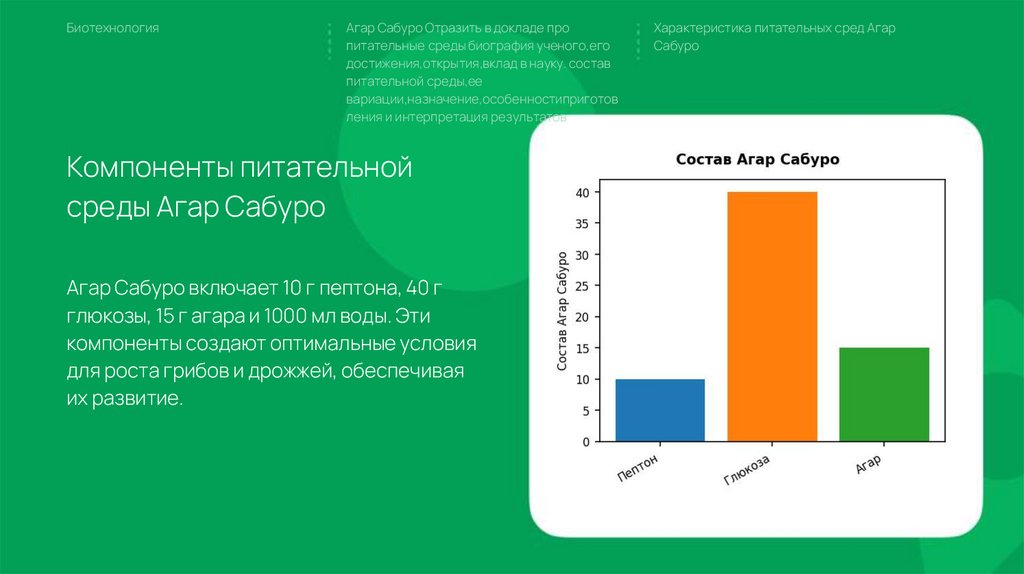 Биотехнология

Агар Сабуро Отразить в докладе про питательные среды биография ученого,его достижения,открытия,вклад в науку. состав питательной среды,ее вариации,назначение,особенностиприготовления и интерпретация результатов

Характеристика питательных сред Агар Сабуро

Компоненты питательной среды Агар Сабуро

Агар Сабуро включает 10 г пептона, 40 г глюкозы, 15 г агара и 1000 мл воды. Эти компоненты создают оптимальные условия для роста грибов и дрожжей, обеспечивая их развитие.

Состав Агар Сабуро

Состав Агар Сабуро

40
35
30
25
20
15
10
5
0

Пептон
Глюкоза
Агар